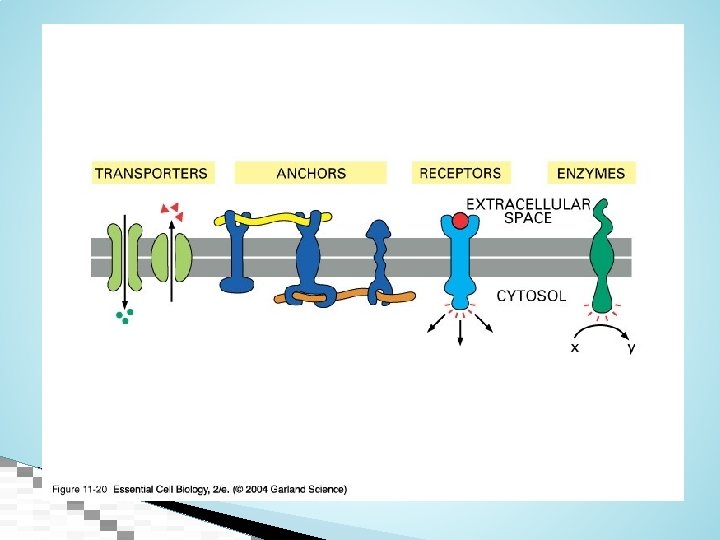 TRANSPORTERS

ANCHORS

RECEPTORS

ENZYMES

EXTRACELLULAR SPACE

CYTOSOL

x

y

Figure 11-20 Essential Cell Biology, 2/e. (© 2004 Garland Science)